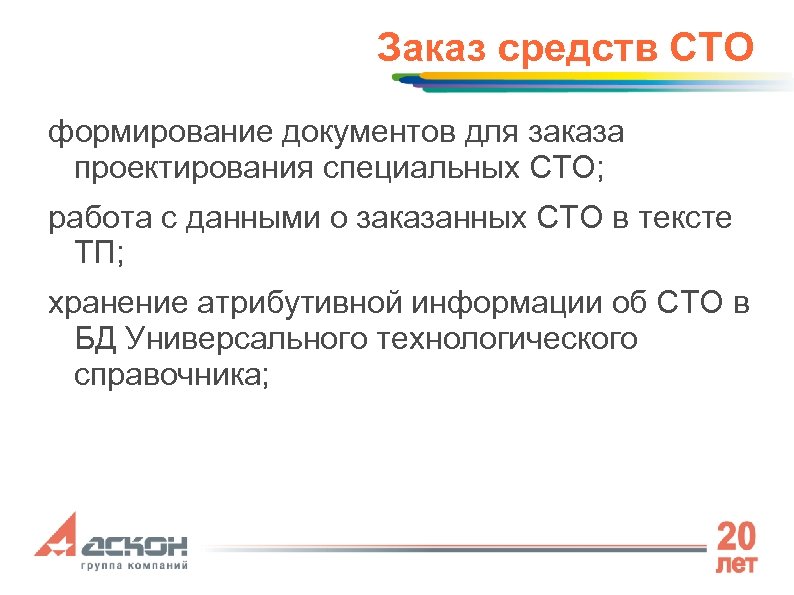 Заказ средств СТО

формирование документов для заказа проектирования специальных СТО;

работа с данными о заказанных СТО в тексте ТП;

хранение атрибутивной информации об СТО в БД Универсального технологического справочника;

АСКОН
группа компаний

20
лет